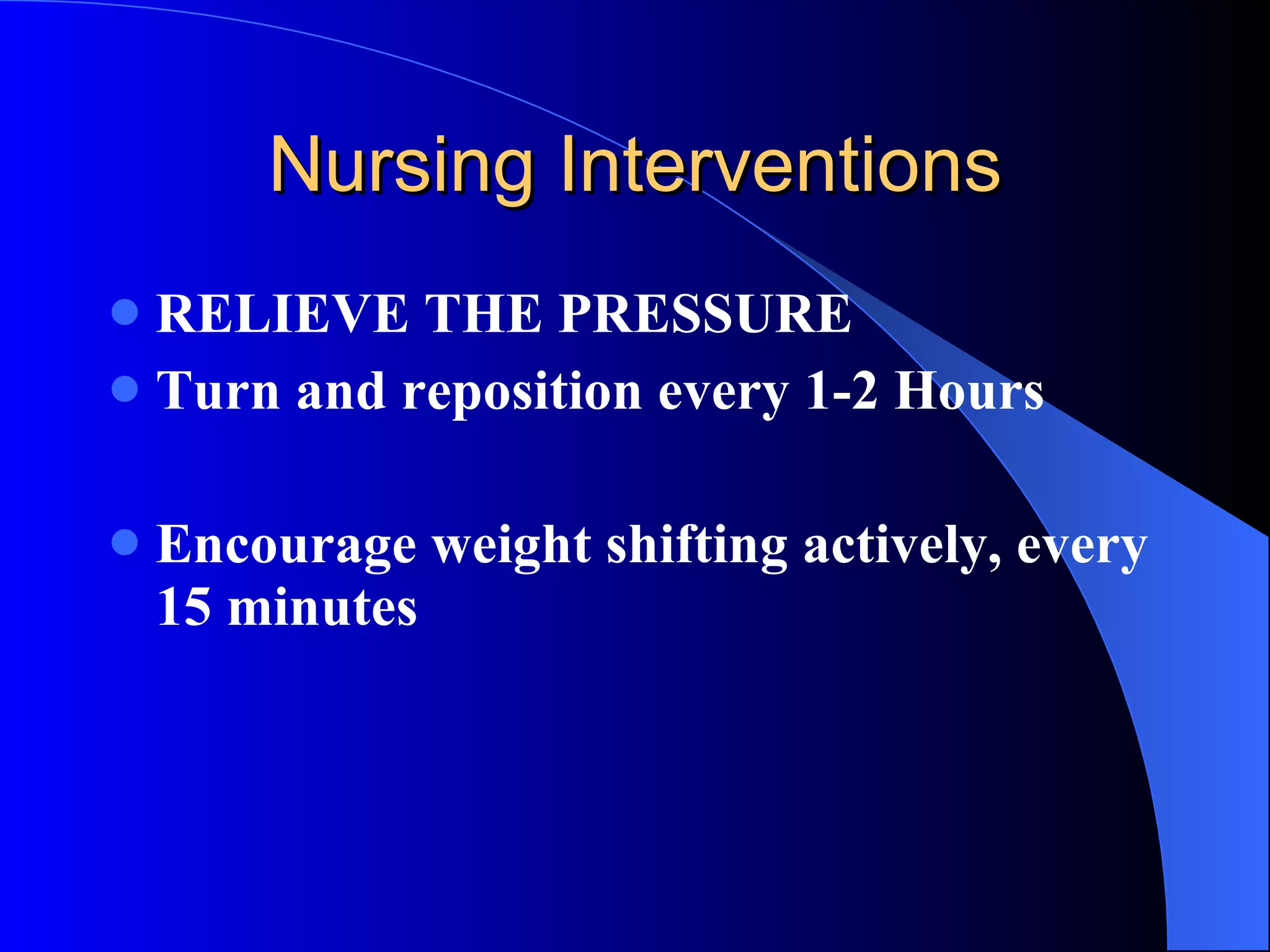 Nursing Interventions

- RELIEVE THE PRESSURE
- Turn and reposition every 1-2 Hours

- Encourage weight shifting actively, every 15 minutes